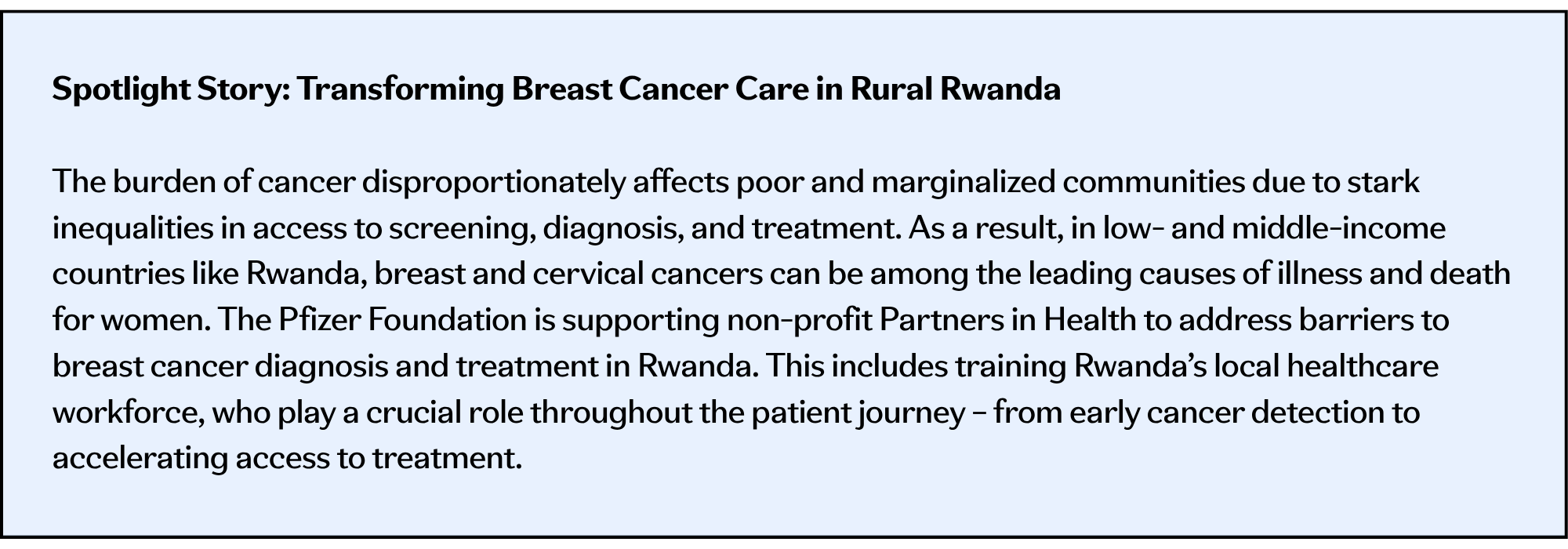 Spotlight Story: Transforming Breast Cancer Care in Rural Rwanda

The burden of cancer disproportionately affects poor and marginalized communities due to stark inequalities in access to screening, diagnosis, and treatment. As a result, in low- and middle-income countries like Rwanda, breast and cervical cancers can be among the leading causes of illness and death for women. The Pfizer Foundation is supporting non-profit Partners in Health to address barriers to breast cancer diagnosis and treatment in Rwanda. This includes training Rwanda's local healthcare workforce, who play a crucial role throughout the patient journey – from early cancer detection to accelerating access to treatment.